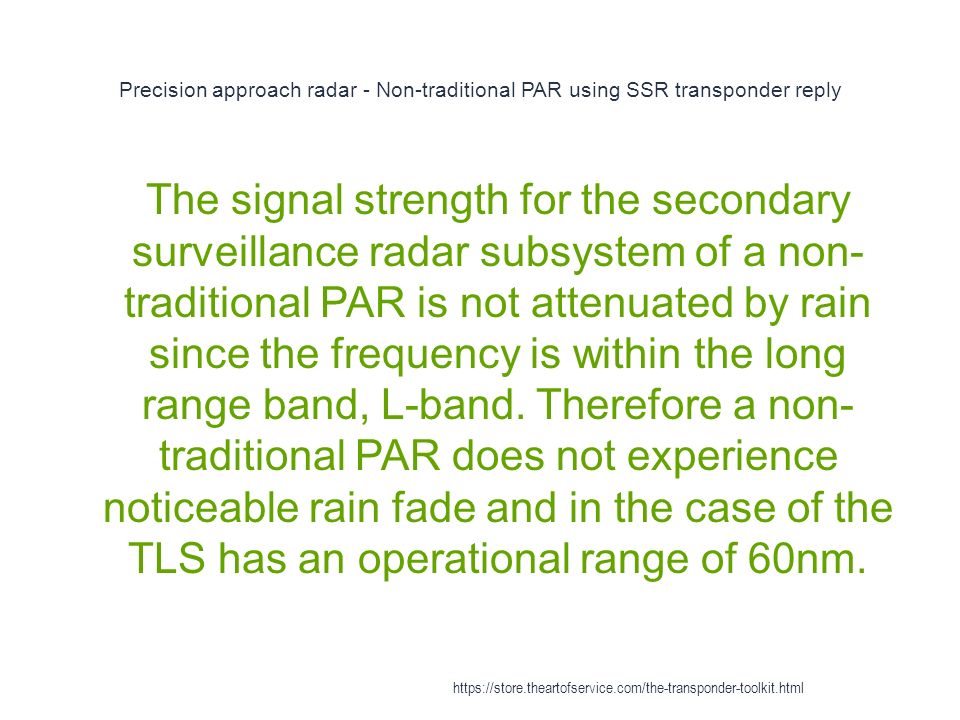 Precision approach radar - Non-traditional PAR using SSR transponder reply

The signal strength for the secondary surveillance radar subsystem of a non-traditional PAR is not attenuated by rain since the frequency is within the long range band, L-band. Therefore a non-traditional PAR does not experience noticeable rain fade and in the case of the TLS has an operational range of 60nm.

https://store.theartofservice.com/the-transponder-toolkit.html